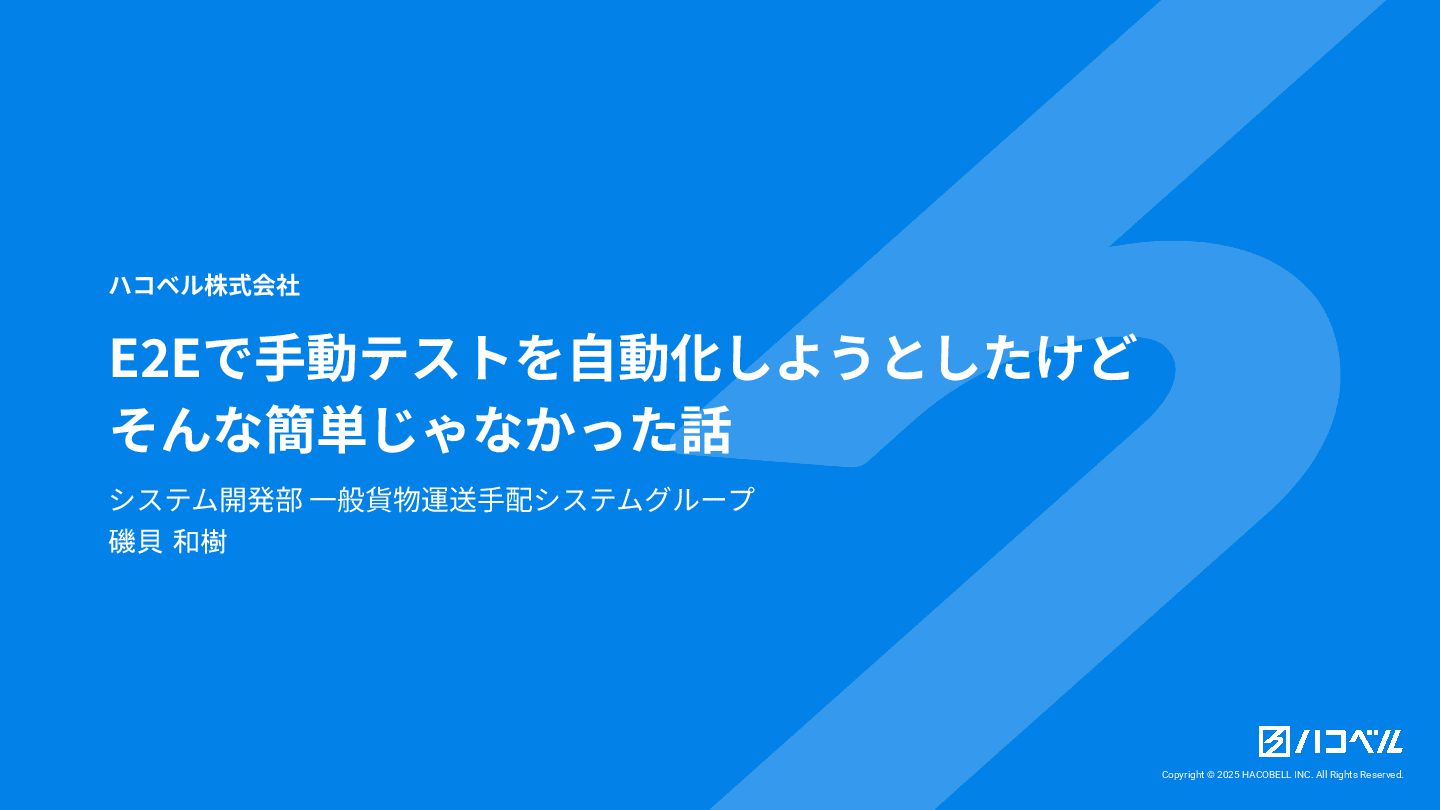 ハコベル株式会社

E2Eで手動テストを自動化しようとしたけど
そんな簡単じゃなかった話

システム開発部 一般貨物運送手配システムグループ
磯貝 和樹

ハコベル

Copyright © 2025 HACOBELL INC. All Rights Reserved.